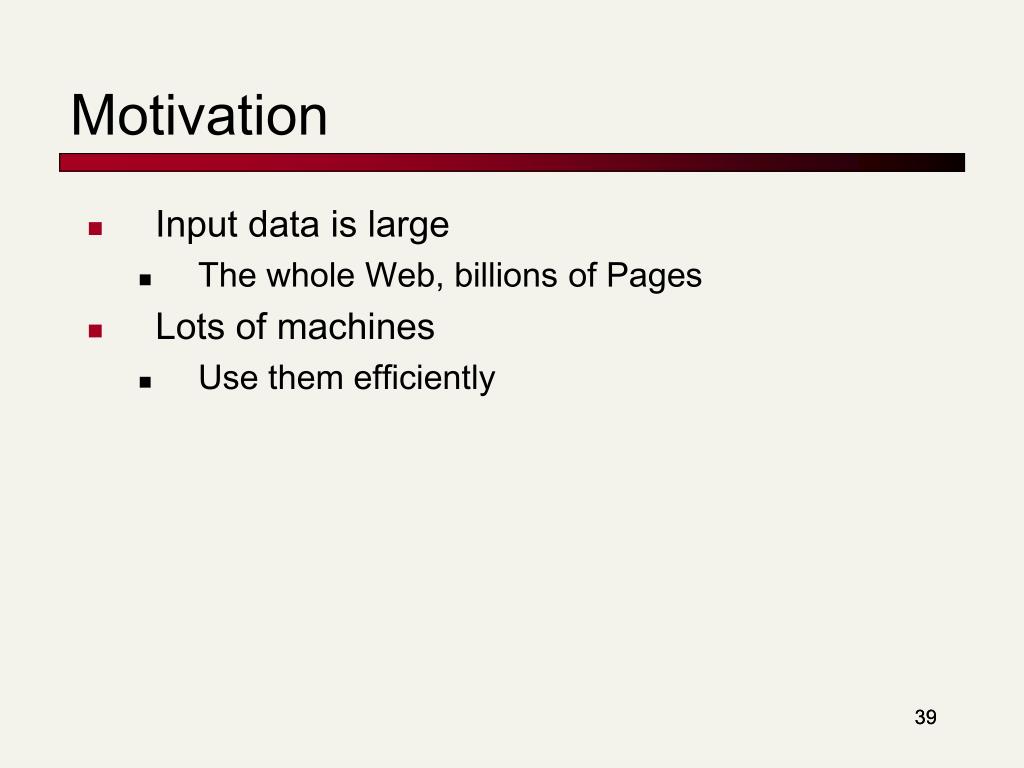 Motivation

- Input data is large
  - The whole Web, billions of Pages
- Lots of machines
  - Use them efficiently

39